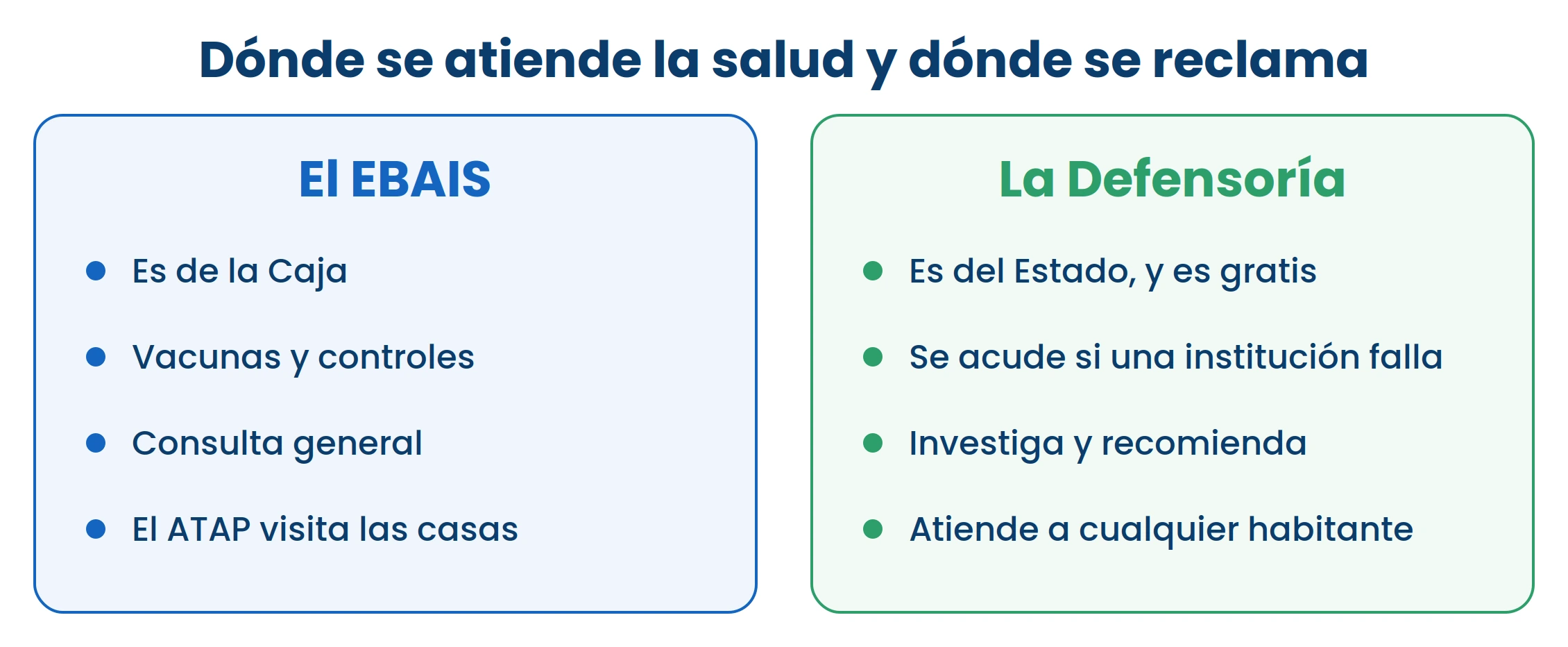 Dónde se atiende la salud y dónde se reclama

El EBAIS

- Es de la Caja
- Vacunas y controles
- Consulta general
- El ATAP visita las casas

La Defensoría

- Es del Estado, y es gratis
- Se acude si una institución falla
- Investiga y recomienda
- Atiende a cualquier habitante